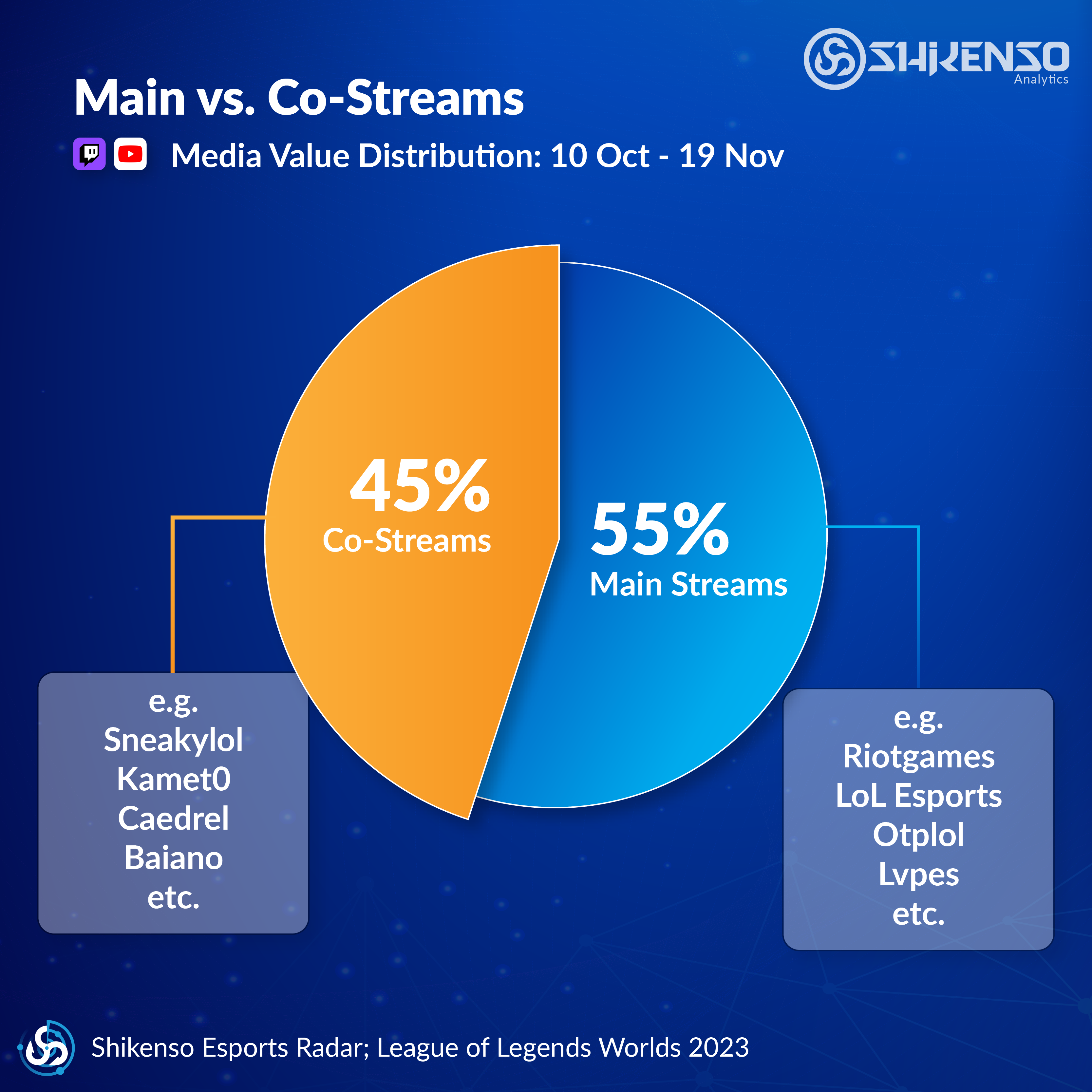 SHIKENSO
Analytics

Main vs. Co-Streams

Media Value Distribution: 10 Oct - 19 Nov

45%
Co-Streams

55%
Main Streams

e.g.
Sneakylol
Kamet0
Caedrel
Baiano
etc.

e.g.
Riotgames
LoL Esports
Otplol
Lvpes
etc.

Shikenso Esports Radar; League of Legends Worlds 2023